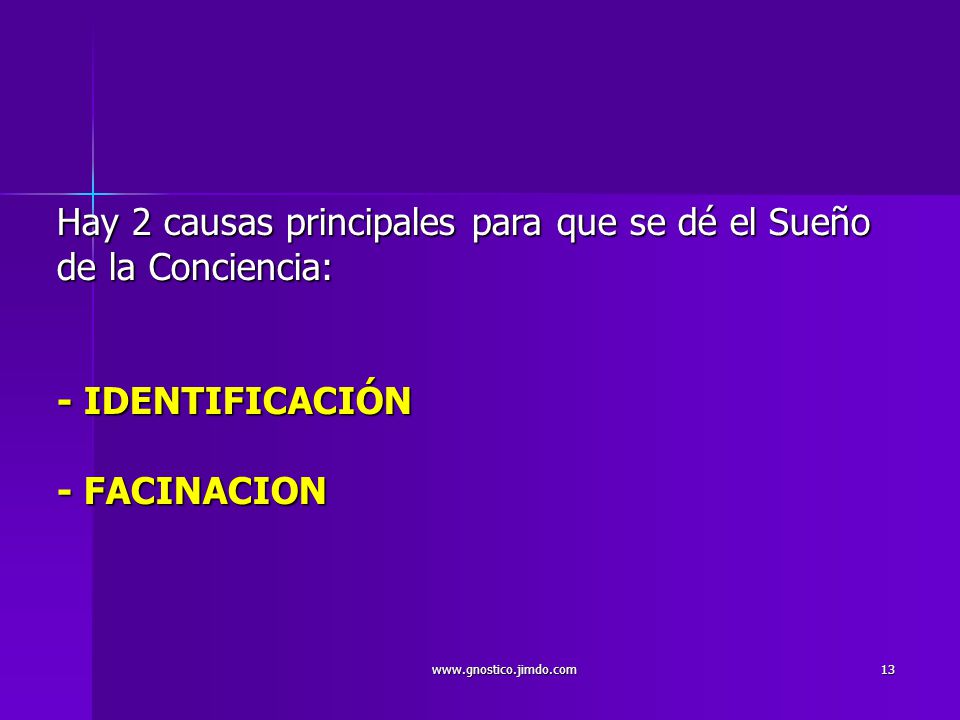 Hay 2 causas principales para que se dé el Sueño de la Conciencia:

- IDENTIFICACIÓN

- FACINACION

www.gnostico.jimdo.com

13